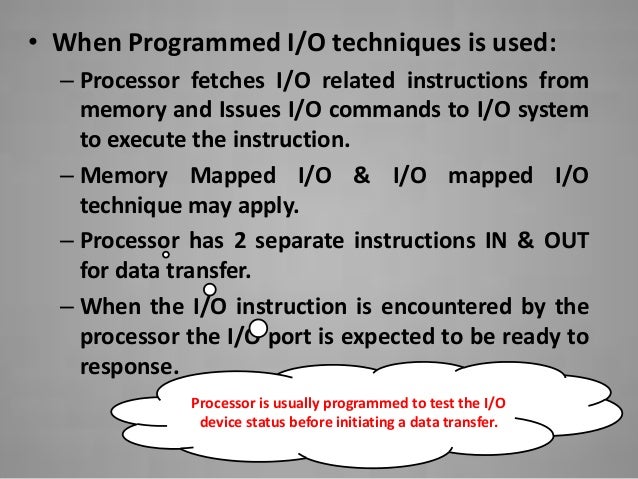 • When Programmed I/O techniques is used:

– Processor fetches I/O related instructions from memory and Issues I/O commands to I/O system to execute the instruction.

– Memory Mapped I/O & I/O mapped I/O technique may apply.

– Processor has 2 separate instructions IN & OUT for data transfer.

– When the I/O instruction is encountered by the processor the I/O port is expected to be ready to response.

Processor is usually programmed to test the I/O device status before initiating a data transfer.